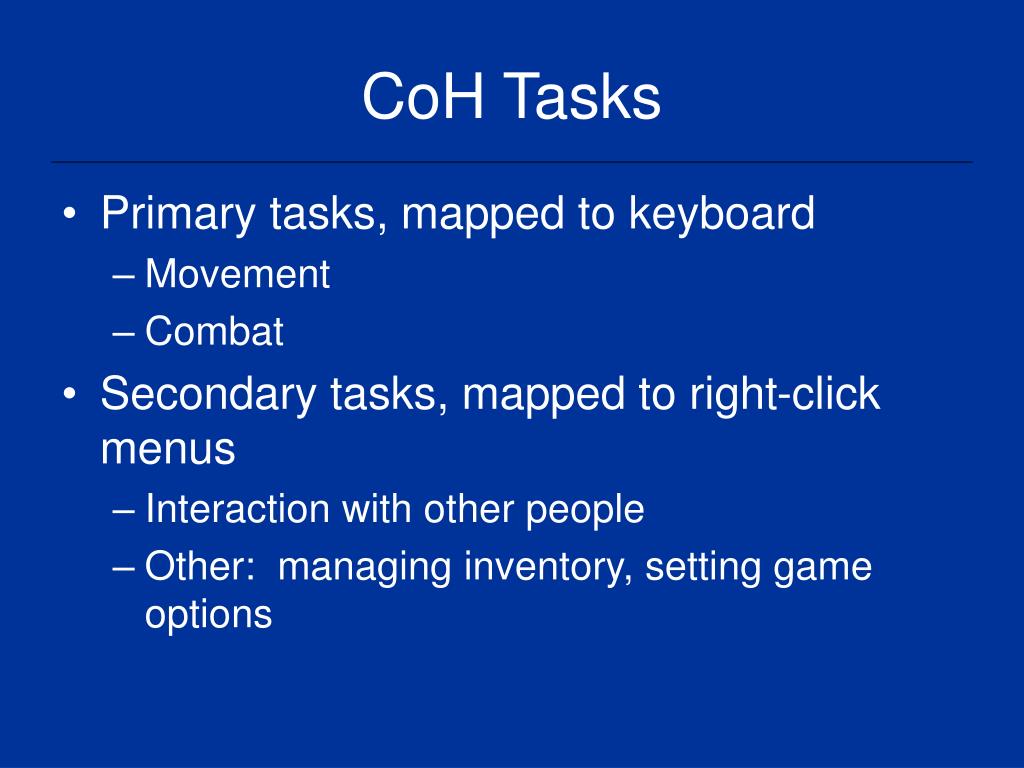 CoH Tasks

• Primary tasks, mapped to keyboard
– Movement
– Combat
• Secondary tasks, mapped to right-click menus
– Interaction with other people
– Other: managing inventory, setting game options